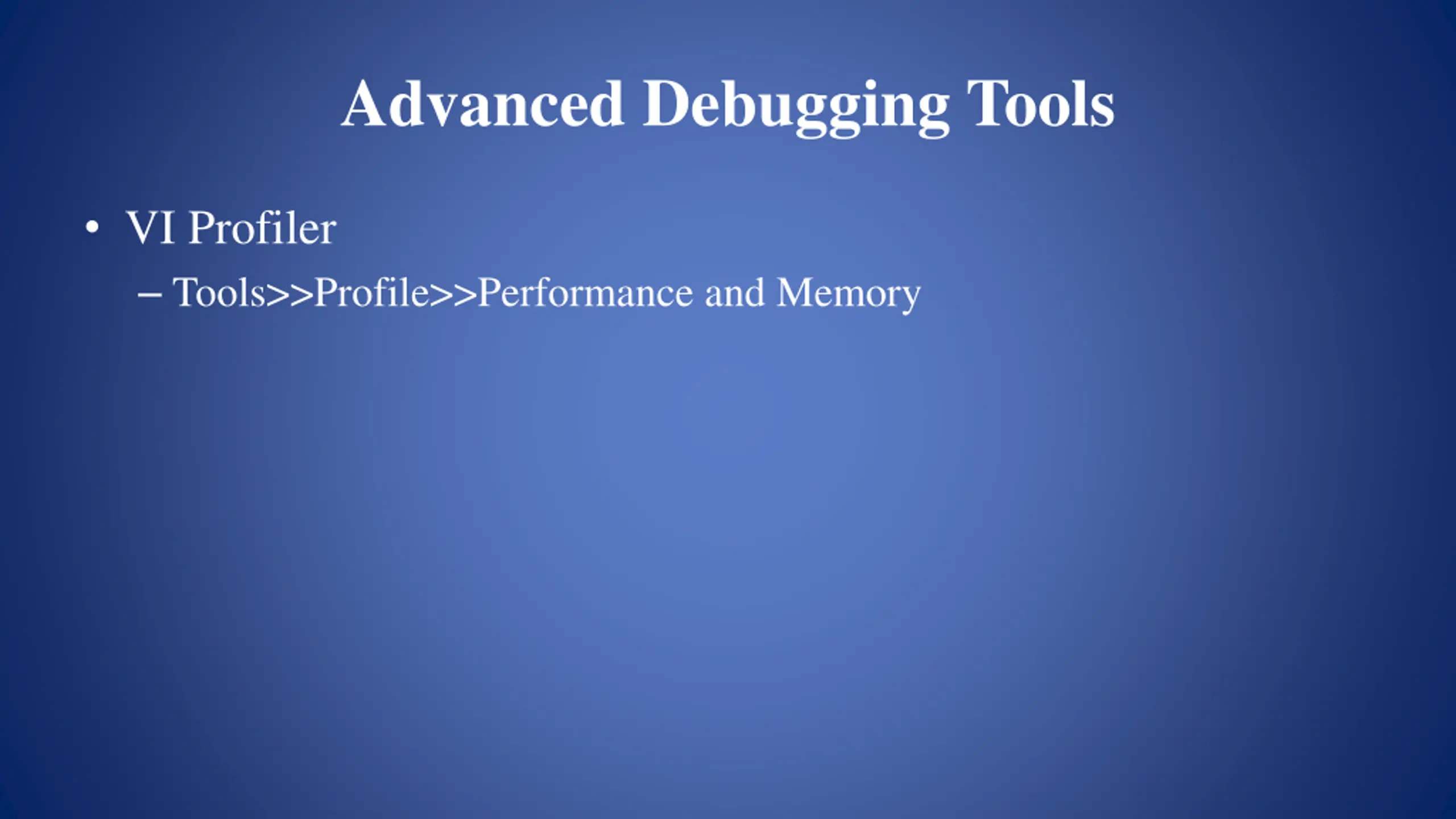 Advanced Debugging Tools

• VI Profiler
– Tools>>Profile>>Performance and Memory